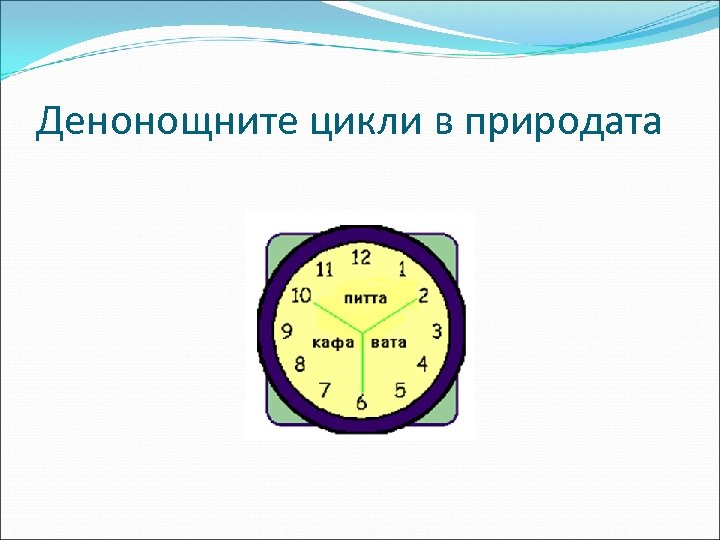 Денонощните цикли в природата

12
1
2
3
4
5
6
7
8
9
10
11
питта
кафа
вата